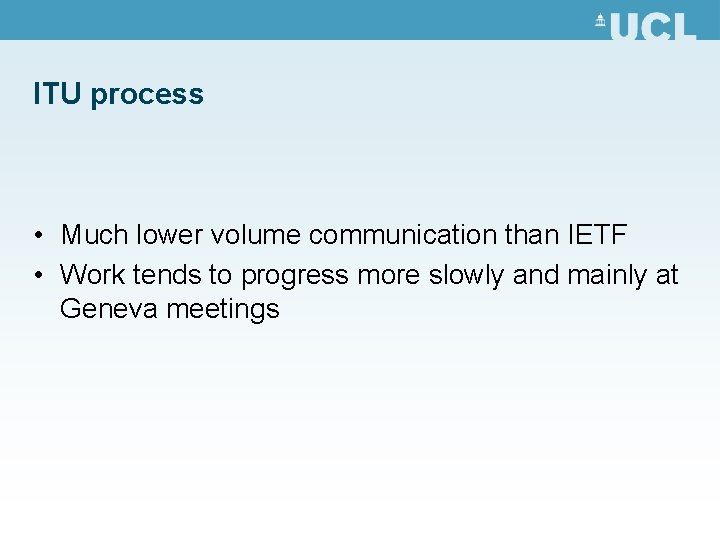 UCL

ITU process

• Much lower volume communication than IETF
• Work tends to progress more slowly and mainly at Geneva meetings